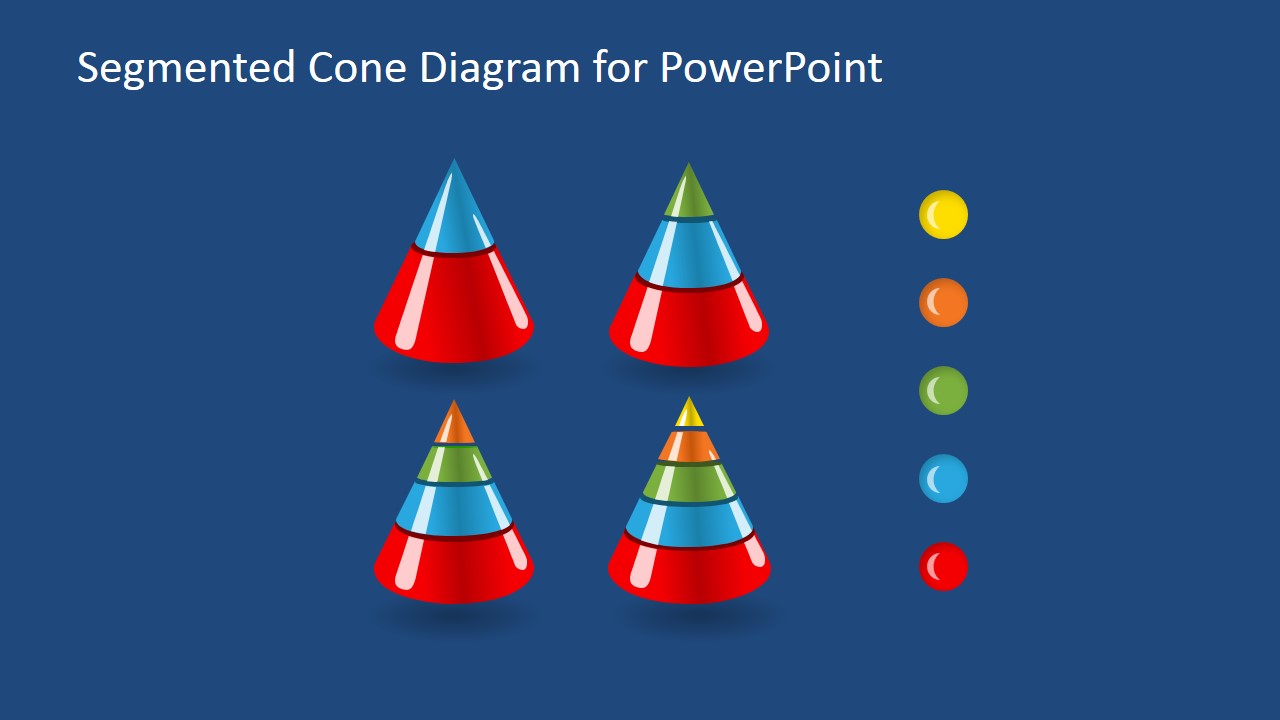 Segmented Cone Diagram for PowerPoint